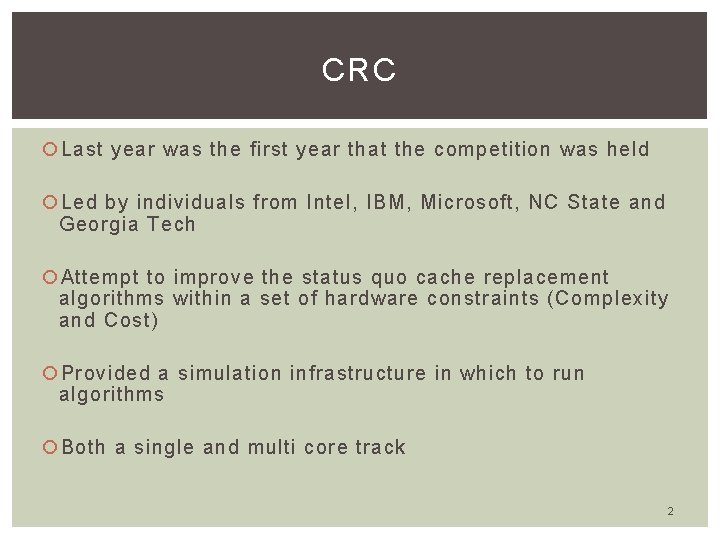 CRC

Last year was the first year that the competition was held

Led by individuals from Intel, IBM, Microsoft, NC State and Georgia Tech

Attempt to improve the status quo cache replacement algorithms within a set of hardware constraints (Complexity and Cost)

Provided a simulation infrastructure in which to run algorithms

Both a single and multi core track

2